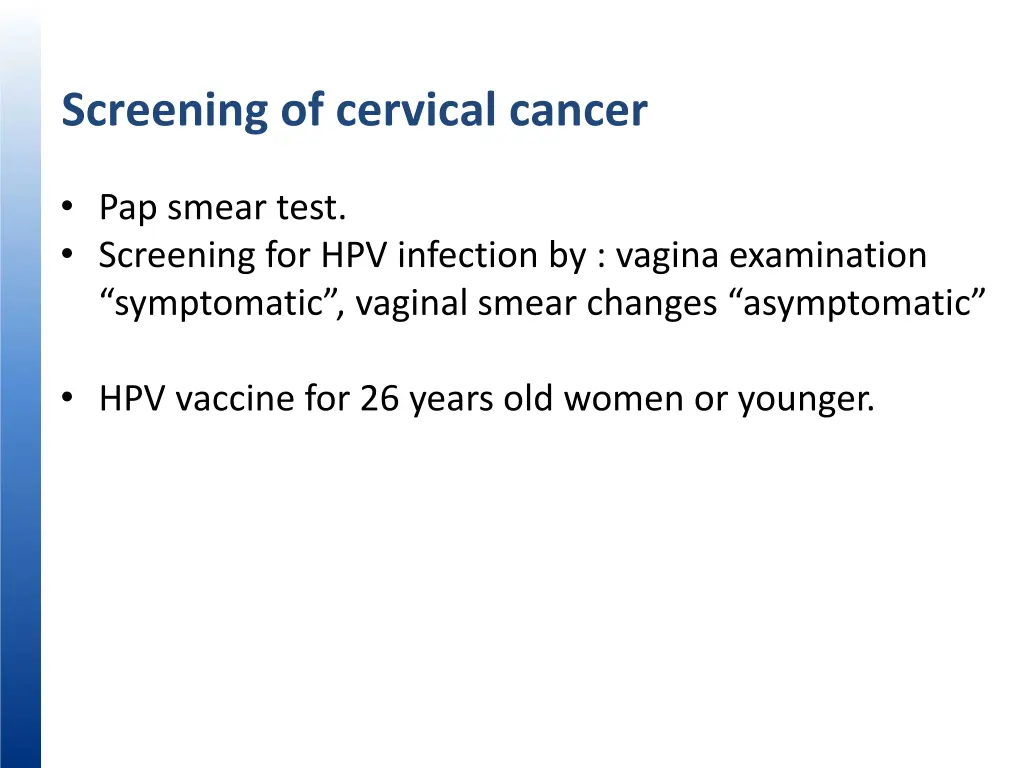 Screening of cervical cancer

• Pap smear test.
• Screening for HPV infection by : vagina examination “symptomatic”, vaginal smear changes “asymptomatic”

• HPV vaccine for 26 years old women or younger.